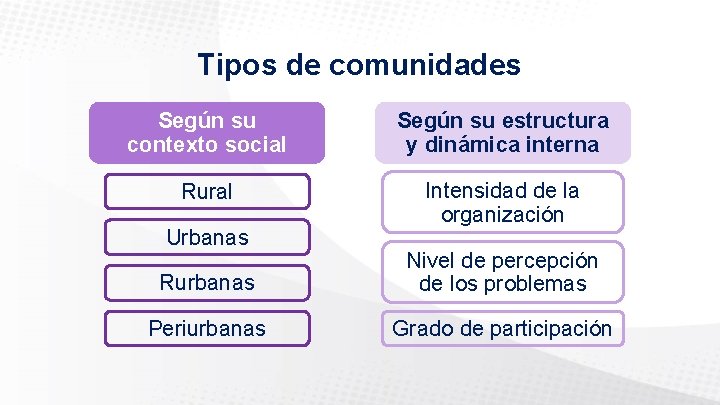 Tipos de comunidades

Según su contexto social

Rural

Urbanas

Rurbanas

Periurbanas

Según su estructura y dinámica interna

Intensidad de la organización

Nivel de percepción de los problemas

Grado de participación